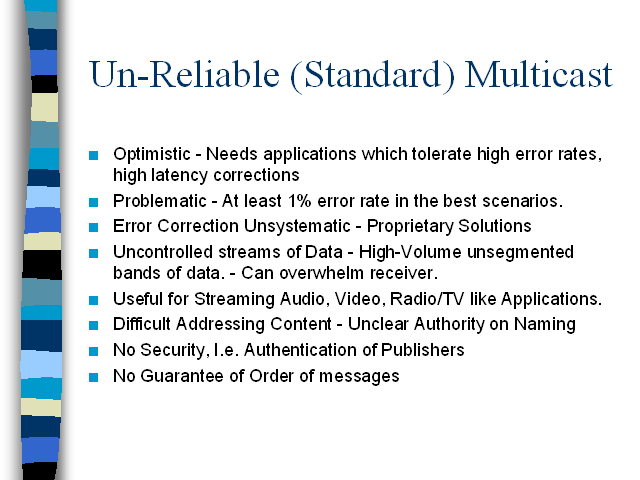 Un-Reliable (Standard) Multicast

- Optimistic - Needs applications which tolerate high error rates, high latency corrections
- Problematic - At least 1% error rate in the best scenarios.
- Error Correction Unsystematic - Proprietary Solutions
- Uncontrolled streams of Data - High-Volume unsegmented bands of data. - Can overwhelm receiver.
- Useful for Streaming Audio, Video, Radio/TV like Applications.
- Difficult Addressing Content - Unclear Authority on Naming
- No Security, I.e. Authentication of Publishers
- No Guarantee of Order of messages